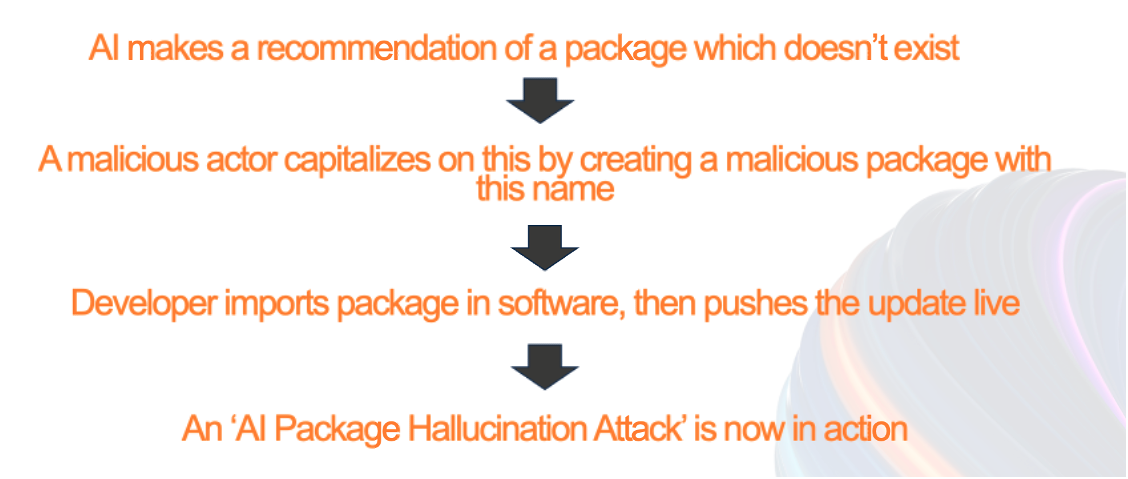 AI makes a recommendation of a package which doesn’t exist

A malicious actor capitalizes on this by creating a malicious package with this name

Developer imports package in software, then pushes the update live

An ‘AI Package Hallucination Attack’ is now in action